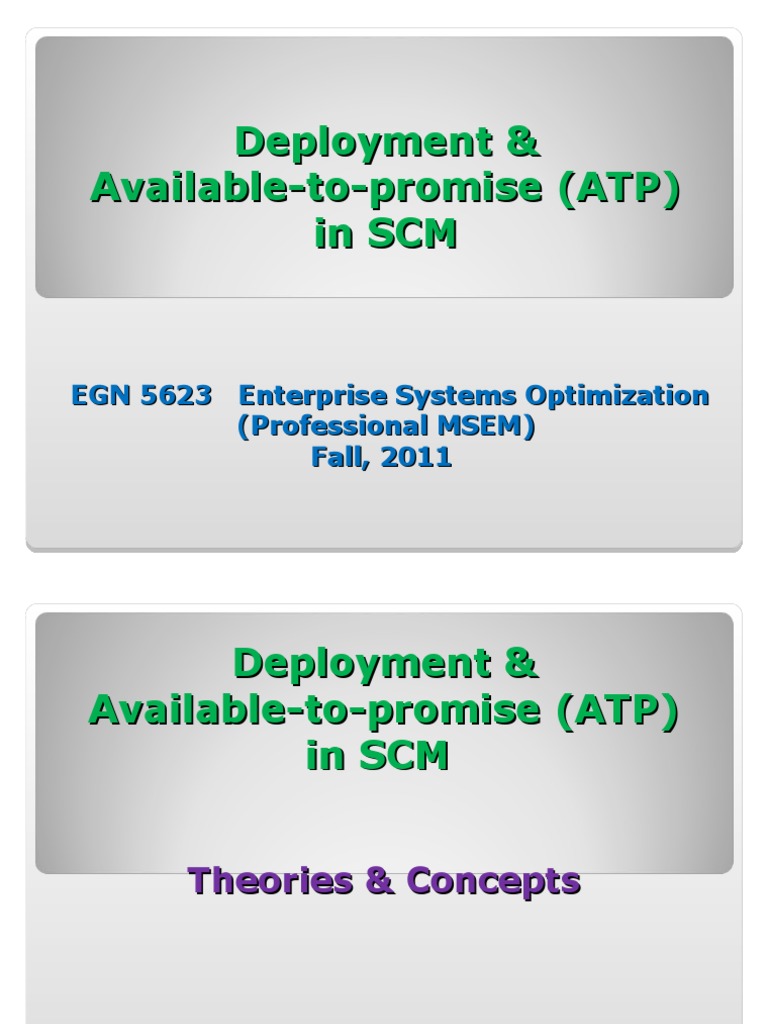 Deployment &
Available-to-promise (ATP)
in SCM

EGN 5623 Enterprise Systems Optimization
(Professional MSEM)
Fall, 2011

Deployment &
Available-to-promise (ATP)
in SCM

Theories & Concepts